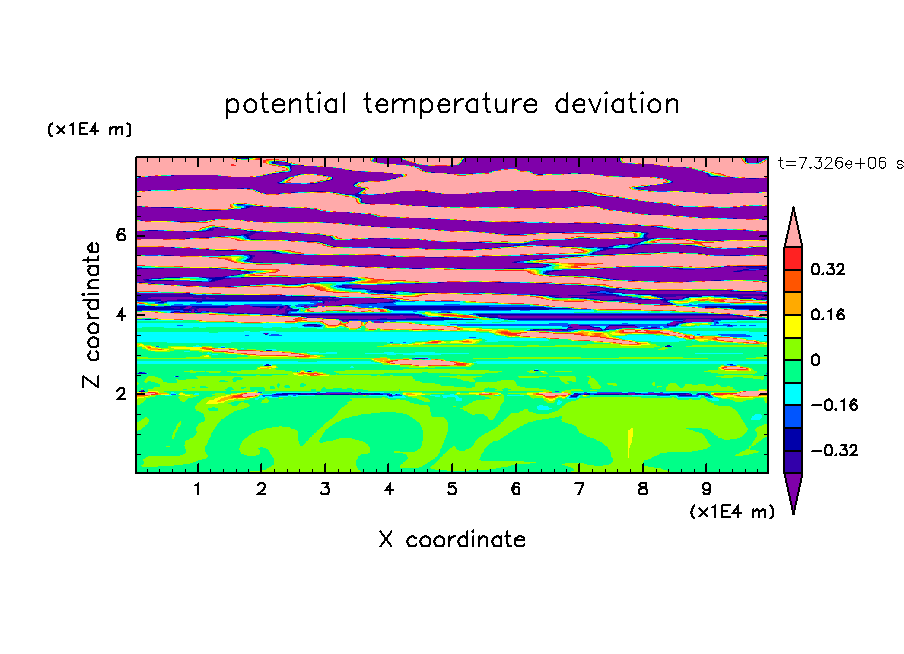 potential temperature deviation

(x1E4 m)

t=7.326e+06 s

Z coordinate

6
4
2

0.32
0.16
0
−0.16
−0.32

1 2 3 4 5 6 7 8 9

(x1E4 m)

X coordinate